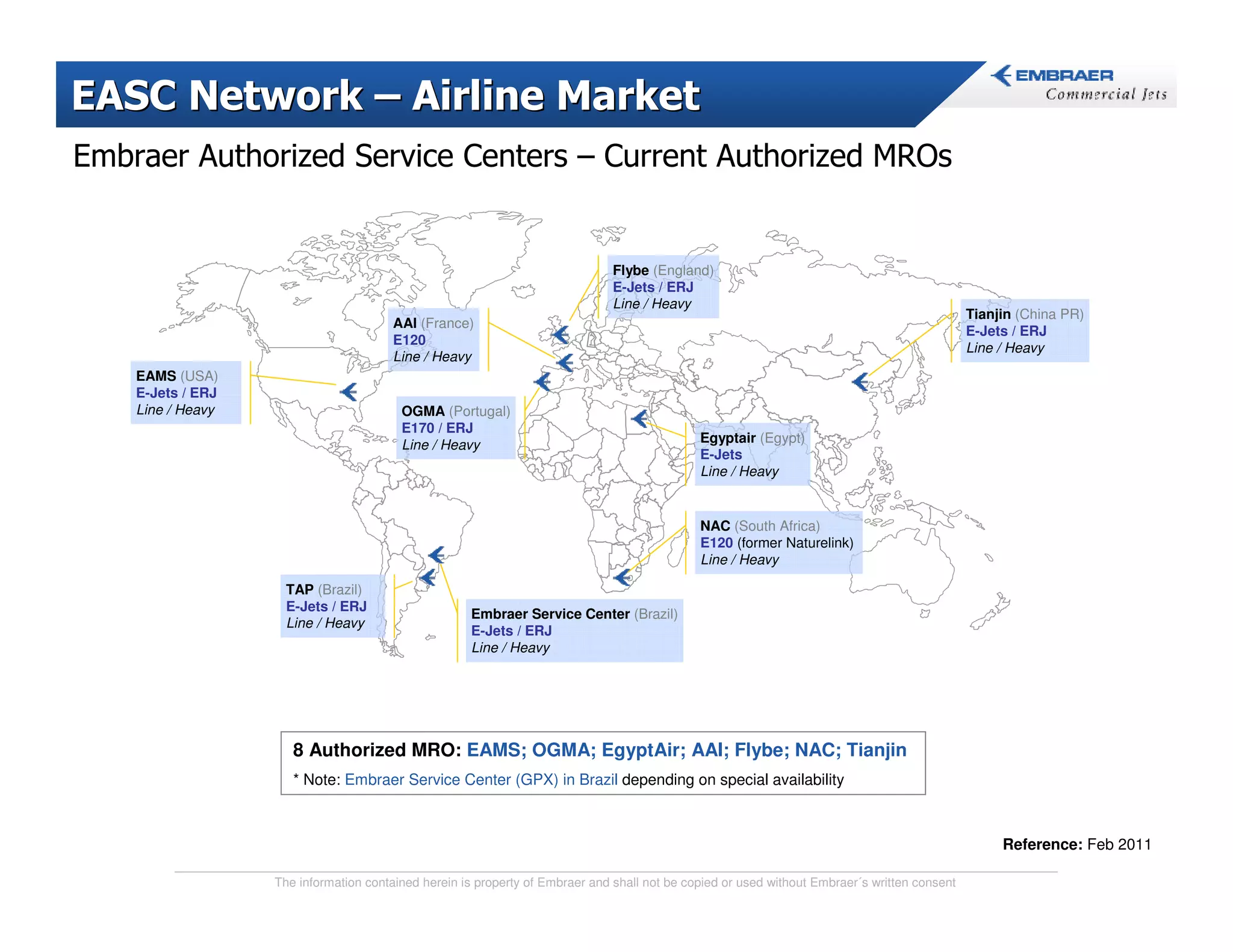 EASC Network – Airline Market

EMBRAER
Commercial Jets

Embraer Authorized Service Centers – Current Authorized MROs

Flybe (England)
E-Jets / ERJ
Line / Heavy

AAI (France)
E120
Line / Heavy

Tianjin (China PR)
E-Jets / ERJ
Line / Heavy

EAMS (USA)
E-Jets / ERJ
Line / Heavy

OGMA (Portugal)
E170 / ERJ
Line / Heavy

Egyptair (Egypt)
E-Jets
Line / Heavy

NAC (South Africa)
E120 (former Naturelink)
Line / Heavy

TAP (Brazil)
E-Jets / ERJ
Line / Heavy

Embraer Service Center (Brazil)
E-Jets / ERJ
Line / Heavy

8 Authorized MRO: EAMS; OGMA; EgyptAir; AAI; Flybe; NAC; Tianjin
* Note: Embraer Service Center (GPX) in Brazil depending on special availability

Reference: Feb 2011

The information contained herein is property of Embraer and shall not be copied or used without Embraer´s written consent